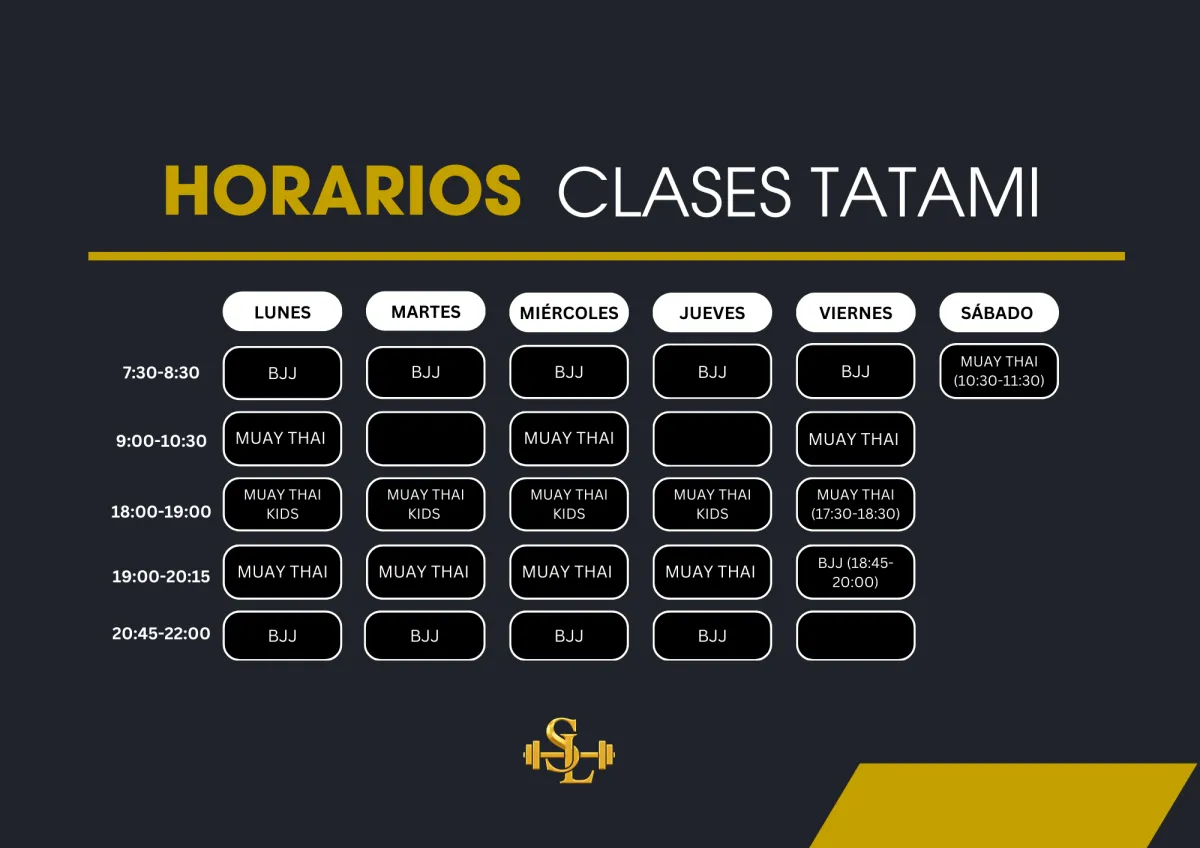 HORARIOS CLASES TATAMI

| | LUNES | MARTES | MIÉRCOLES | JUEVES | VIERNES | SÁBADO |
|---|---|---|---|---|---|---|
| 7:30-8:30 | BJJ | BJJ | BJJ | BJJ | BJJ | MUAY THAI (10:30-11:30) |
| 9:00-10:30 | MUAY THAI | | MUAY THAI | | MUAY THAI | |
| 18:00-19:00 | MUAY THAI KIDS | MUAY THAI KIDS | MUAY THAI KIDS | MUAY THAI KIDS | MUAY THAI (17:30-18:30) | |
| 19:00-20:15 | MUAY THAI | MUAY THAI | MUAY THAI | MUAY THAI | BJJ (18:45-20:00) | |
| 20:45-22:00 | BJJ | BJJ | BJJ | BJJ | | |

SL